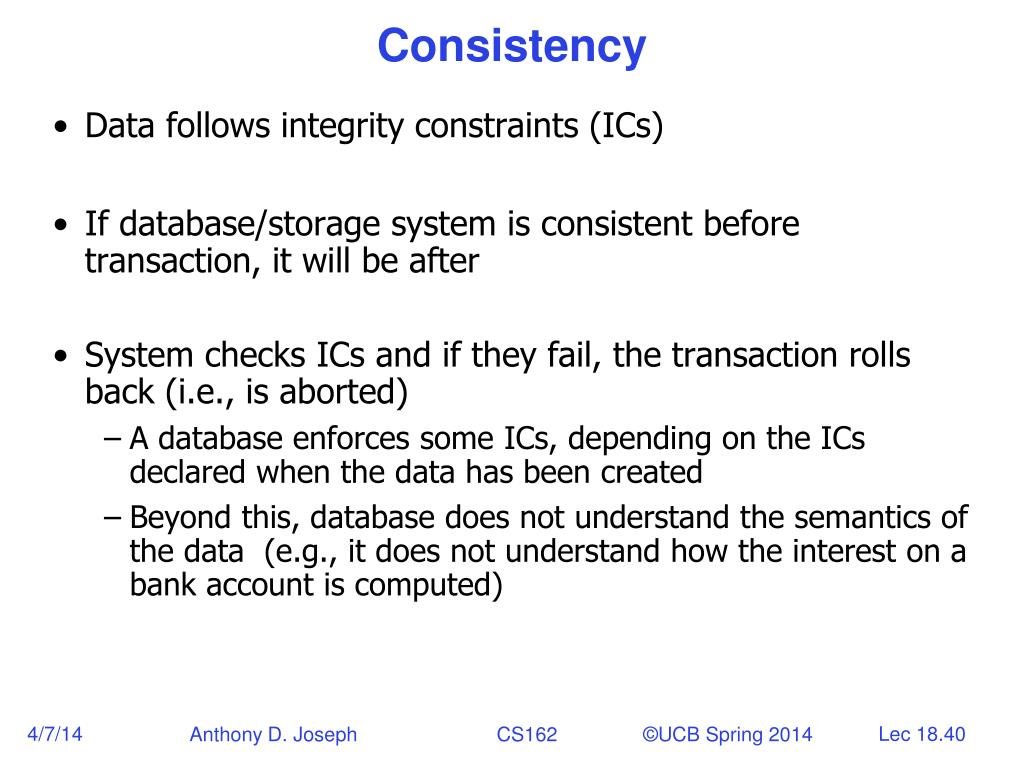 Consistency

• Data follows integrity constraints (ICs)

• If database/storage system is consistent before transaction, it will be after

• System checks ICs and if they fail, the transaction rolls back (i.e., is aborted)
– A database enforces some ICs, depending on the ICs declared when the data has been created
– Beyond this, database does not understand the semantics of the data (e.g., it does not understand how the interest on a bank account is computed)

4/7/14 Anthony D. Joseph CS162 ©UCB Spring 2014 Lec 18.40